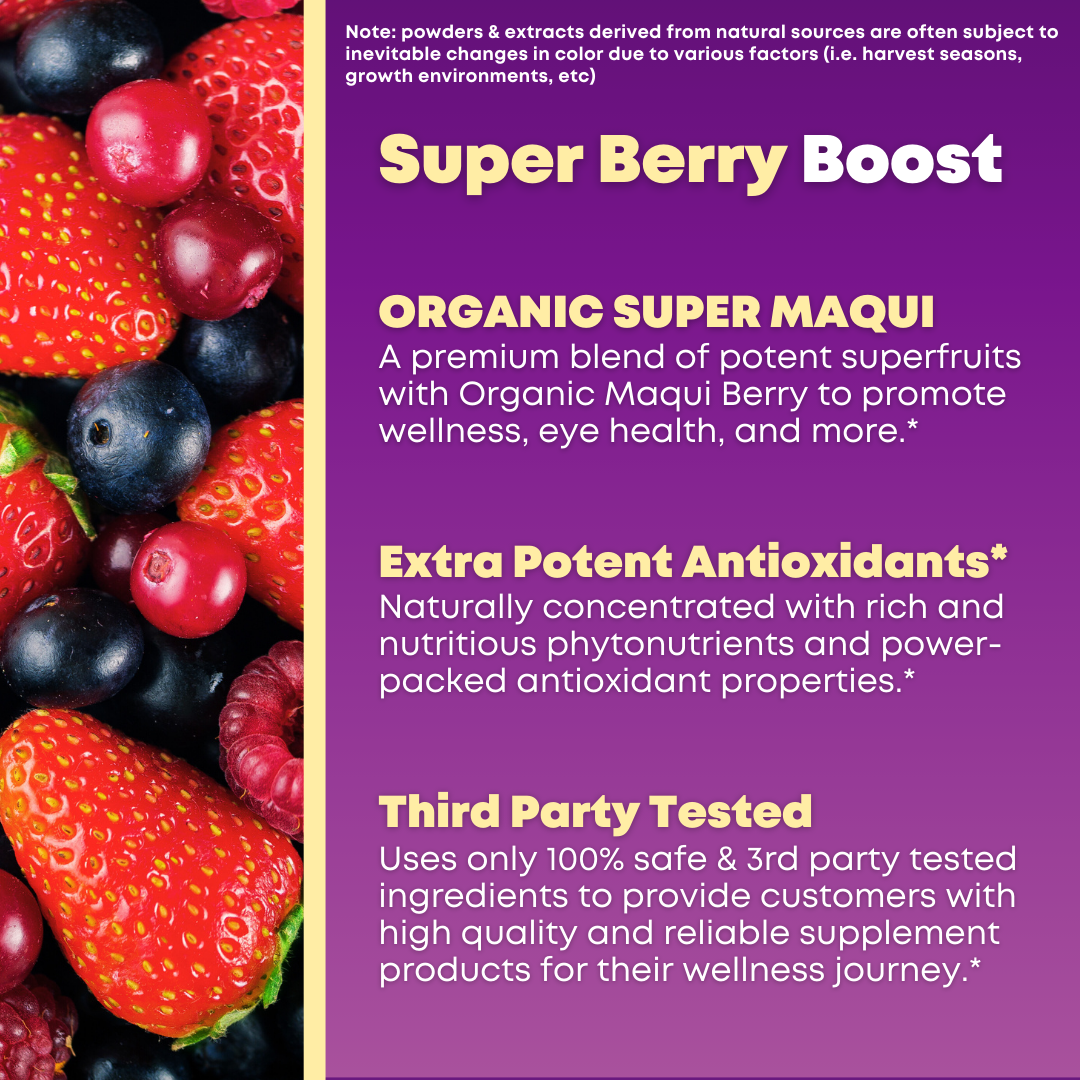 Note: powders & extracts derived from natural sources are often subject to inevitable changes in color due to various factors (i.e. harvest seasons, growth environments, etc)

Super Berry Boost

ORGANIC SUPER MAQUI
A premium blend of potent superfruits with Organic Maqui Berry to promote wellness, eye health, and more.*

Extra Potent Antioxidants*
Naturally concentrated with rich and nutritious phytonutrients and power-packed antioxidant properties.*

Third Party Tested
Uses only 100% safe & 3rd party tested ingredients to provide customers with high quality and reliable supplement products for their wellness journey.*